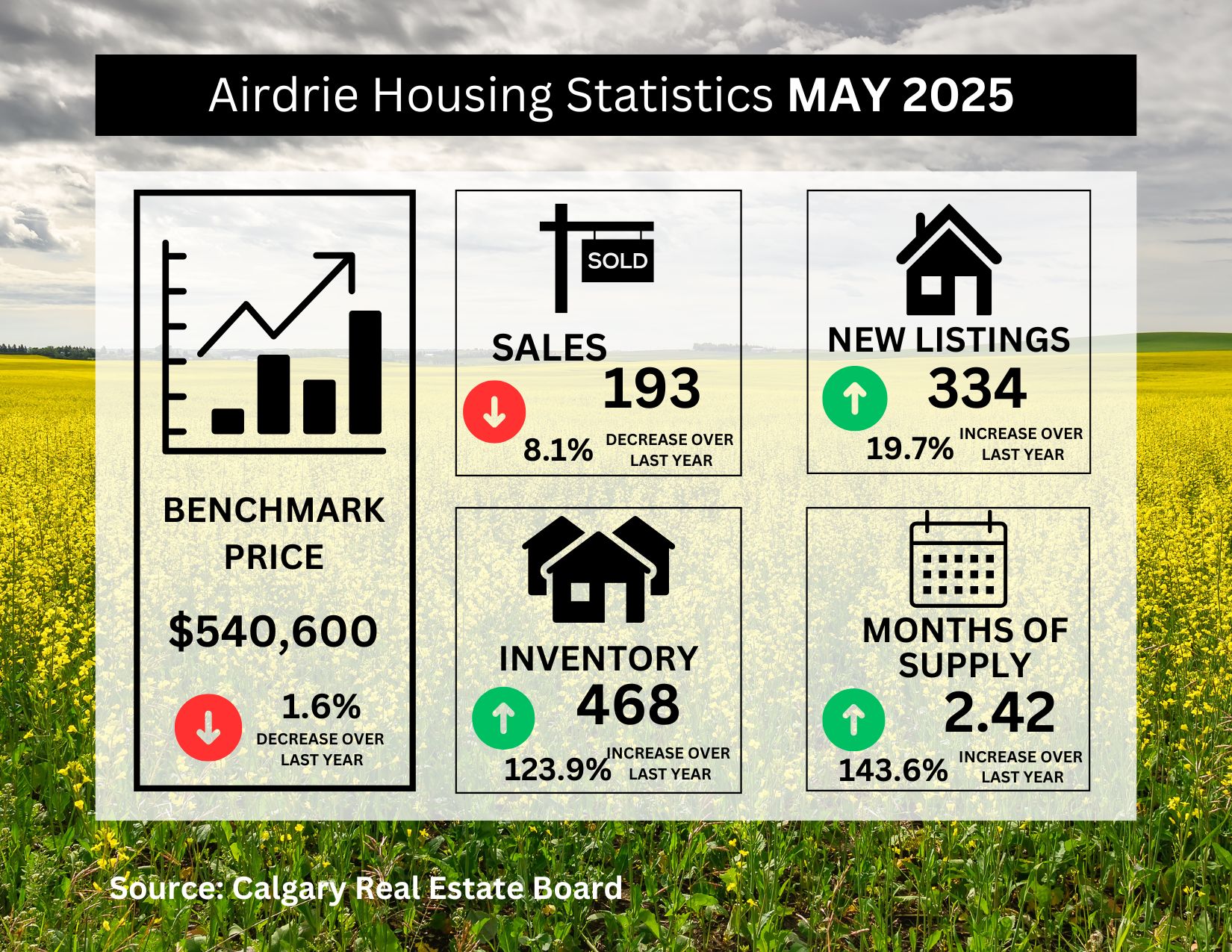 Airdrie Housing Statistics MAY 2025

BENCHMARK PRICE

$540,600

1.6%
DECREASE OVER LAST YEAR

SOLD

SALES
193
8.1% DECREASE OVER LAST YEAR

NEW LISTINGS
334
19.7% INCREASE OVER LAST YEAR

INVENTORY
468
123.9% INCREASE OVER LAST YEAR

MONTHS OF SUPPLY
2.42
143.6% INCREASE OVER LAST YEAR

Source: Calgary Real Estate Board